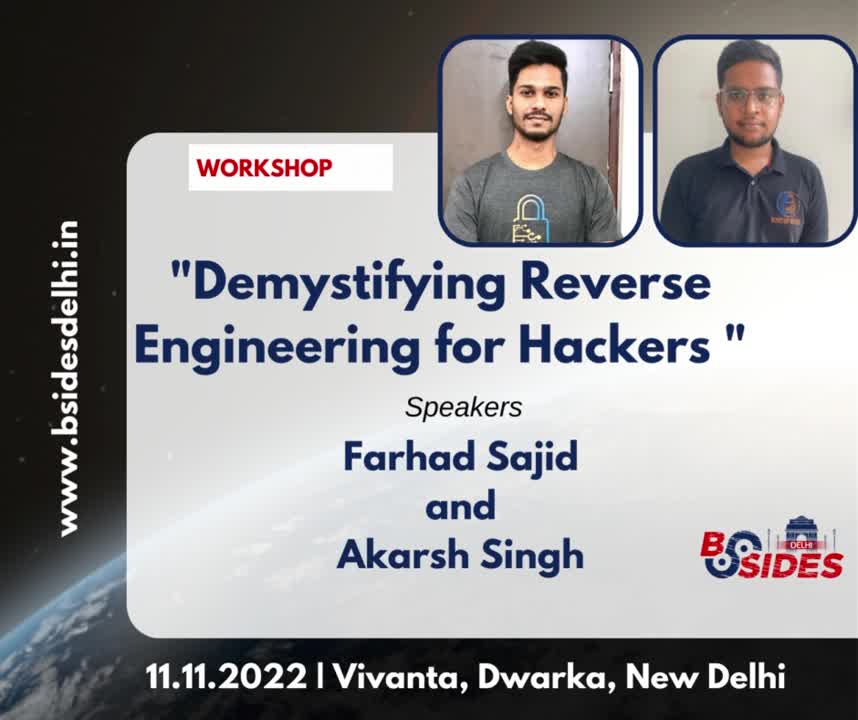 www.bsidesdelhi.in

WORKSHOP

"Demystifying Reverse Engineering for Hackers "

Speakers

Farhad Sajid
and
Akarsh Singh

BSIDES DELHI

11.11.2022 | Vivanta, Dwarka, New Delhi